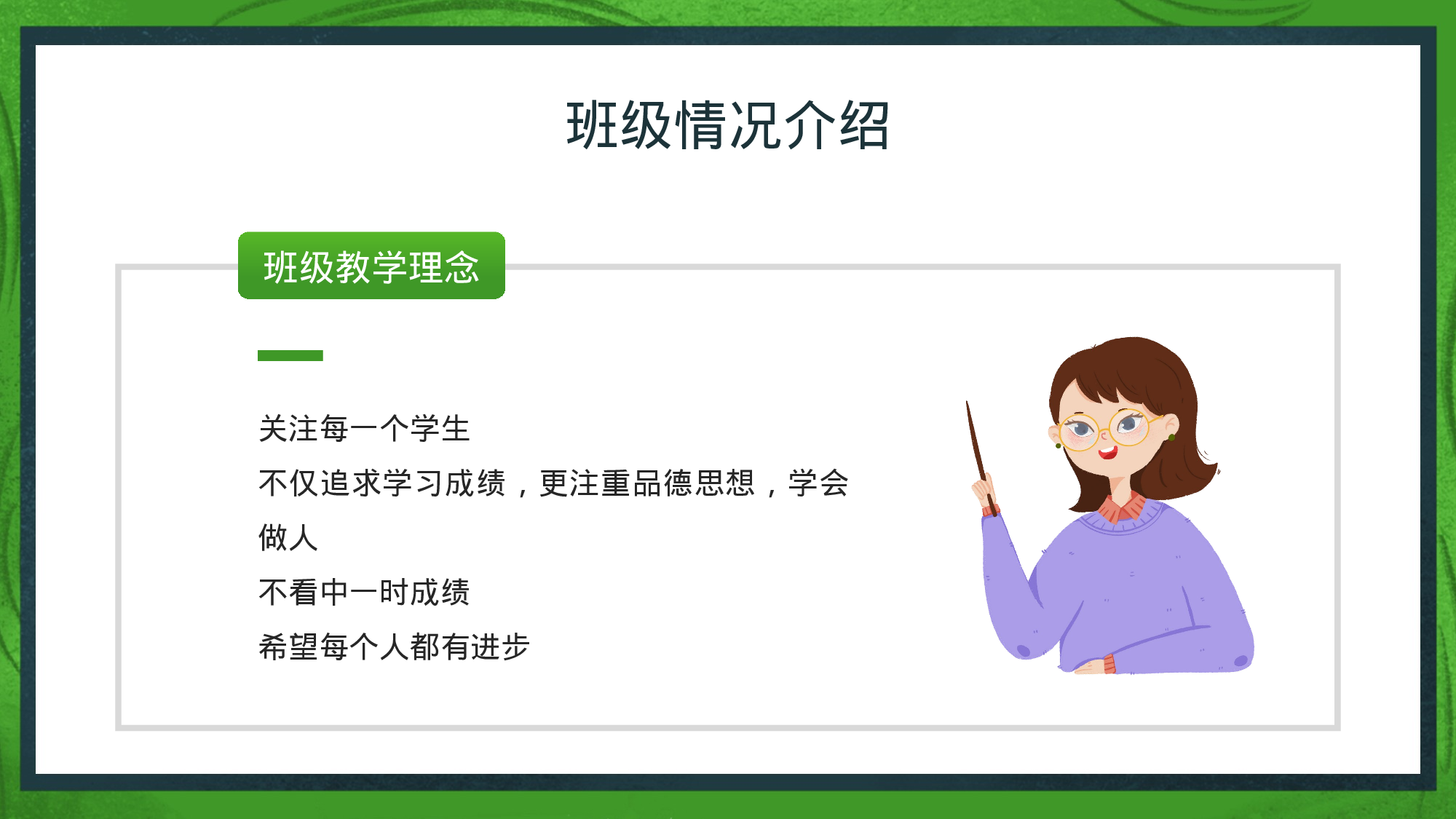 班级情况介绍

班级教学理念

关注每一个学生
不仅追求学习成绩，更注重品德思想，学会做人
不看中一时成绩
希望每个人都有进步